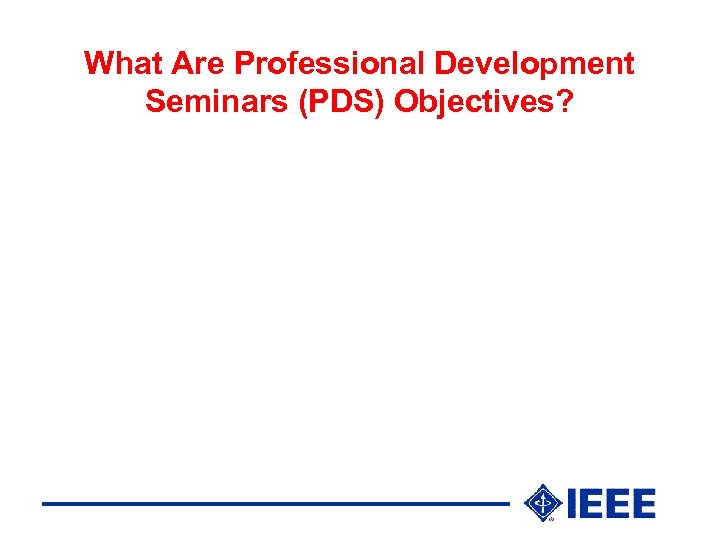 What Are Professional Development Seminars (PDS) Objectives?

IEEE